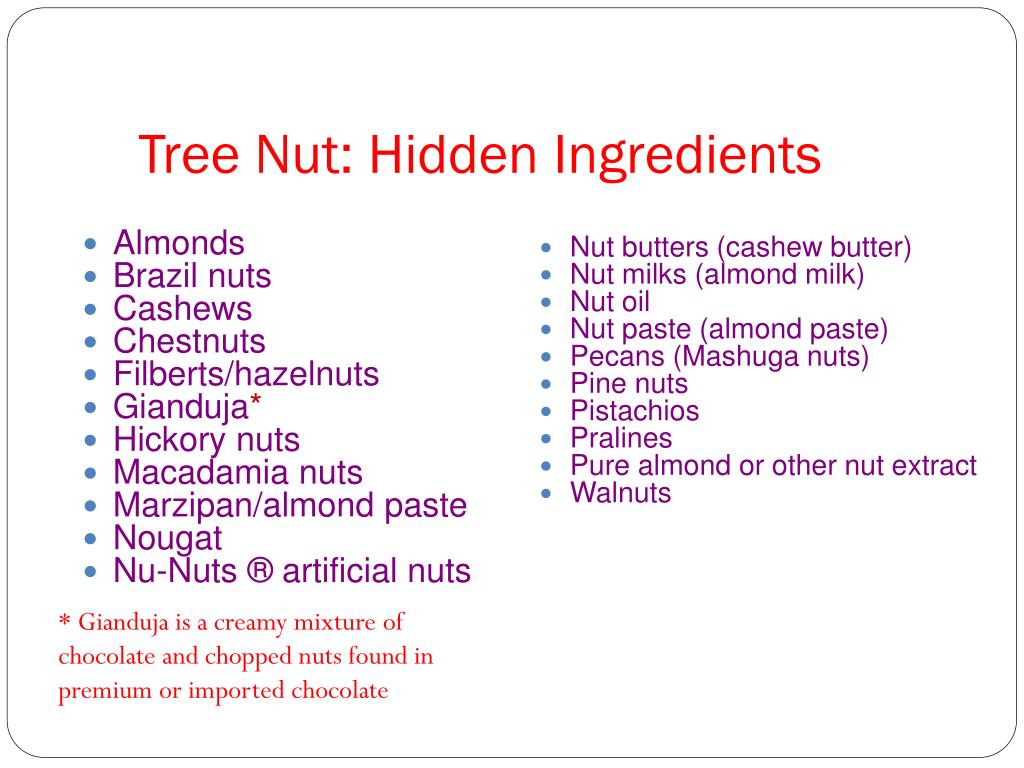 Tree Nut: Hidden Ingredients

- Almonds
- Brazil nuts
- Cashews
- Chestnuts
- Filberts/hazelnuts
- Gianduja*
- Hickory nuts
- Macadamia nuts
- Marzipan/almond paste
- Nougat
- Nu-Nuts ® artificial nuts

* Gianduja is a creamy mixture of chocolate and chopped nuts found in premium or imported chocolate

- Nut butters (cashew butter)
- Nut milks (almond milk)
- Nut oil
- Nut paste (almond paste)
- Pecans (Mashuga nuts)
- Pine nuts
- Pistachios
- Pralines
- Pure almond or other nut extract
- Walnuts